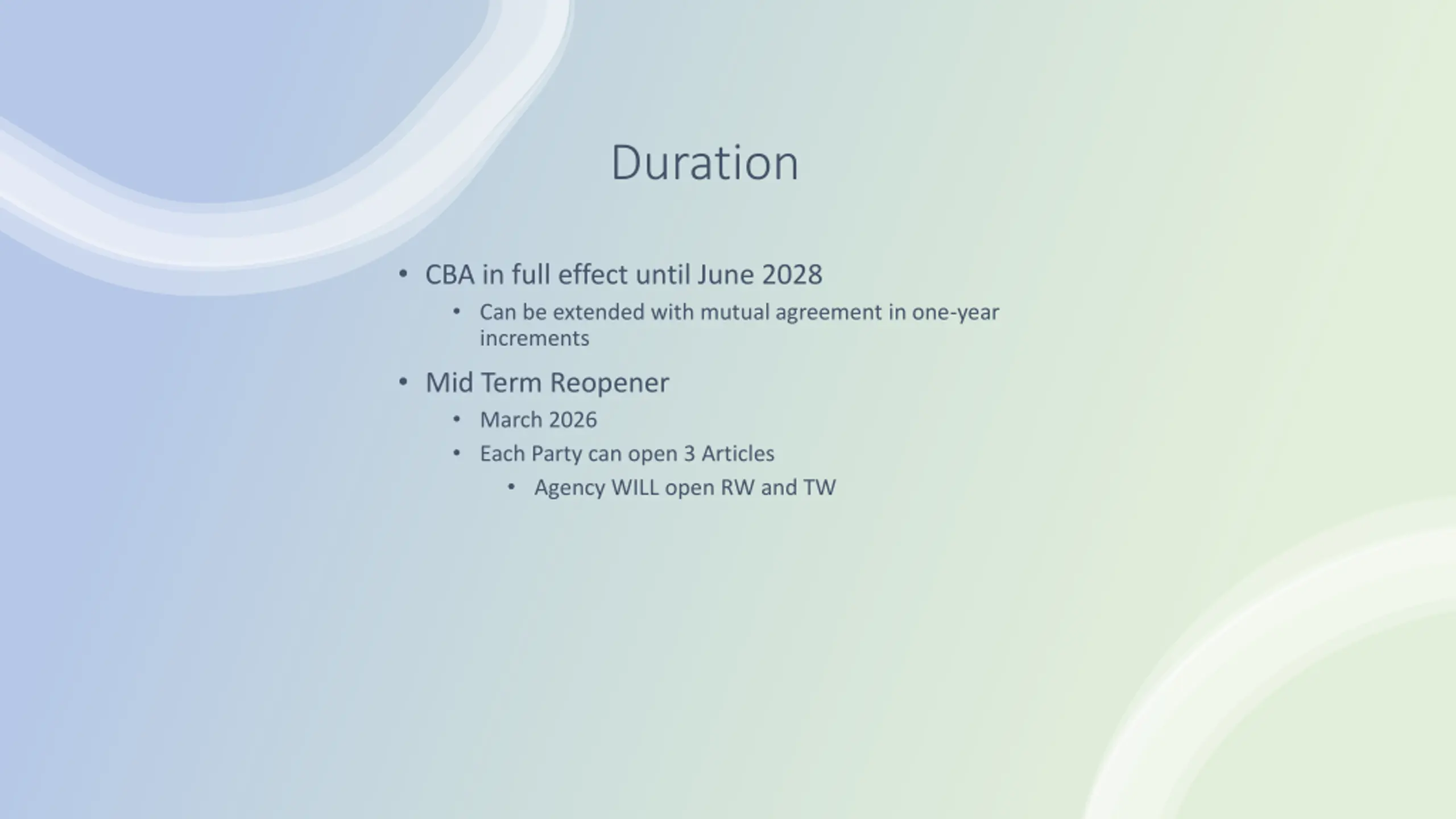 Duration

• CBA in full effect until June 2028
    • Can be extended with mutual agreement in one-year increments
• Mid Term Reopener
    • March 2026
    • Each Party can open 3 Articles
        • Agency WILL open RW and TW